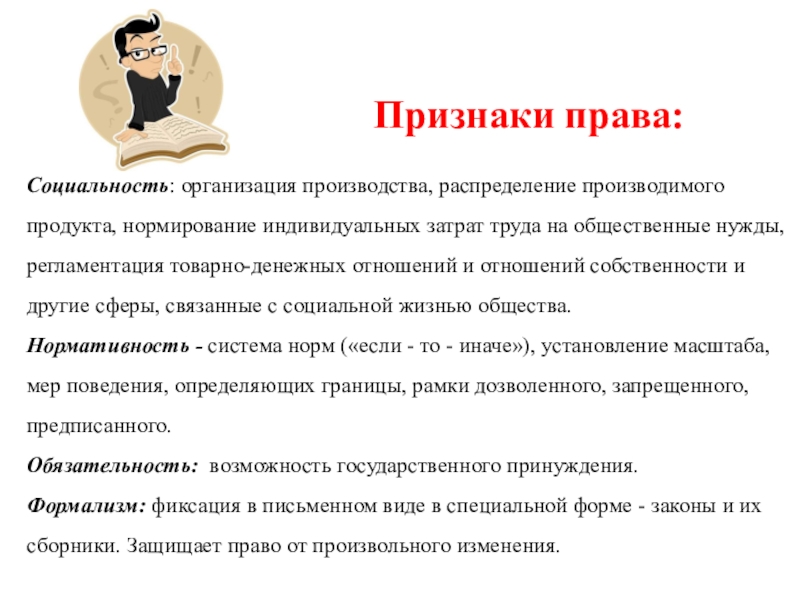 Признаки права:

Социальность: организация производства, распределение производимого продукта, нормирование индивидуальных затрат труда на общественные нужды, регламентация товарно-денежных отношений и отношений собственности и другие сферы, связанные с социальной жизнью общества.

Нормативность - система норм («если - то - иначе»), установление масштаба, мер поведения, определяющих границы, рамки дозволенного, запрещенного, предписанного.

Обязательность: возможность государственного принуждения.

Формализм: фиксация в письменном виде в специальной форме - законы и их сборники. Защищает право от произвольного изменения.